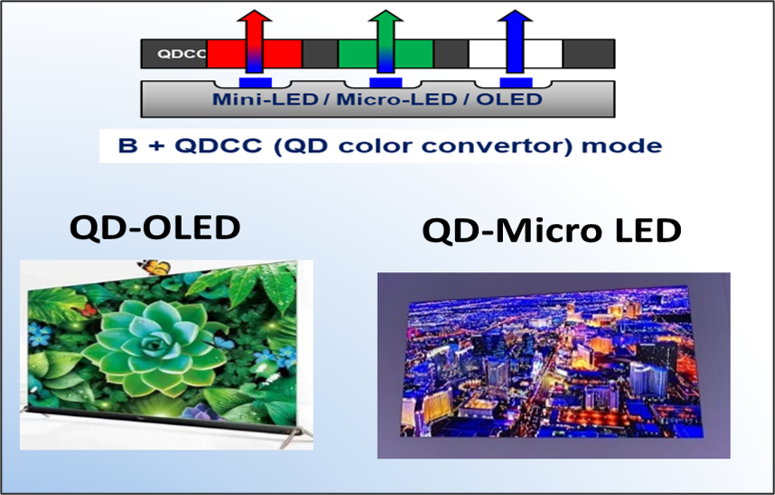 QDCC

Mini-LED / Micro-LED / OLED

B + QDCC (QD color convertor) mode

QD-OLED

QD-Micro LED